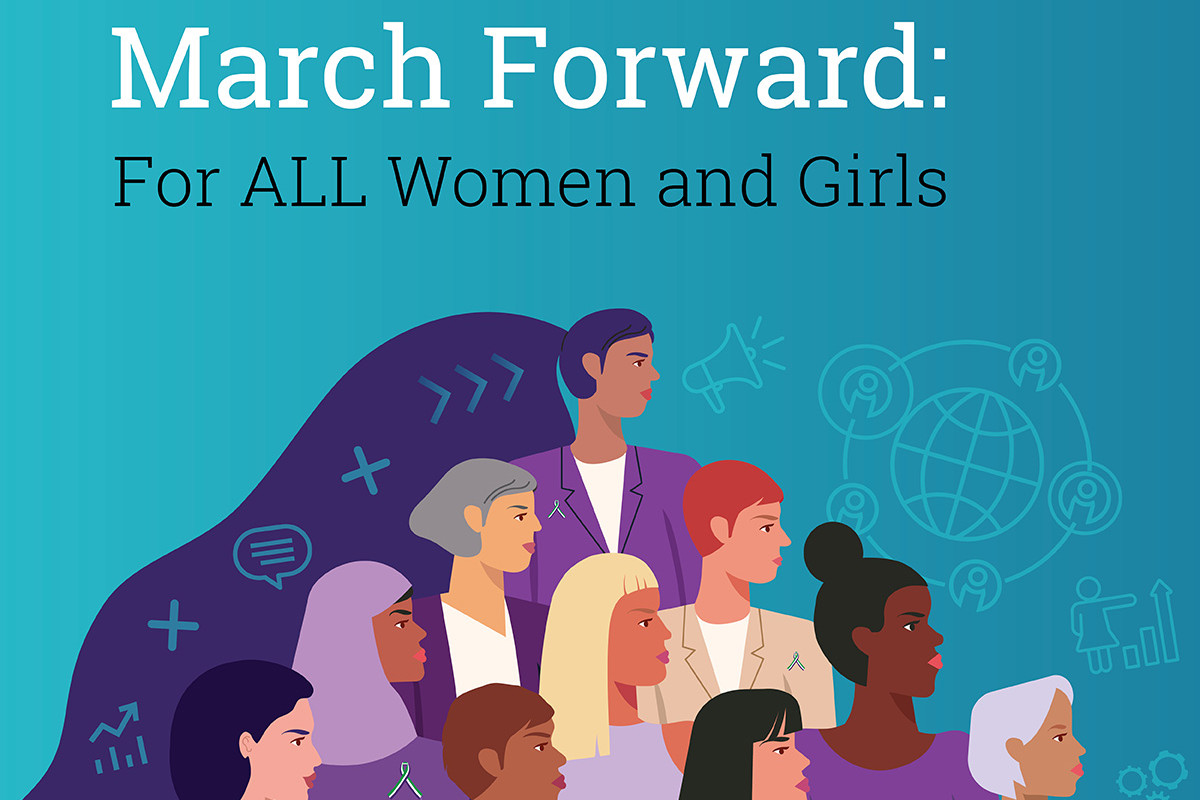 March Forward:
For ALL Women and Girls